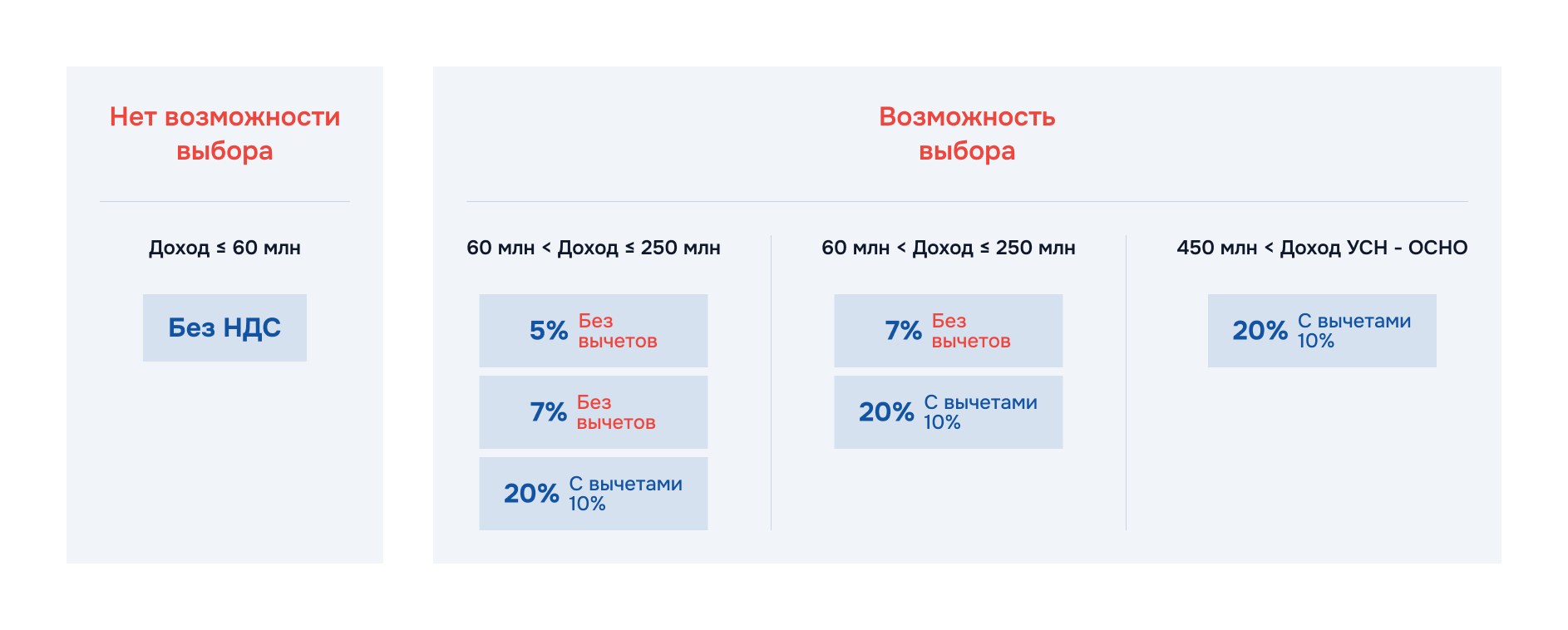 Нет возможности выбора

Доход ≤ 60 млн

Без НДС

Возможность выбора

60 млн < Доход ≤ 250 млн

5% Без вычетов

7% Без вычетов

20% С вычетами 10%

60 млн < Доход ≤ 250 млн

7% Без вычетов

20% С вычетами 10%

450 млн < Доход УСН - ОСНО

20% С вычетами 10%